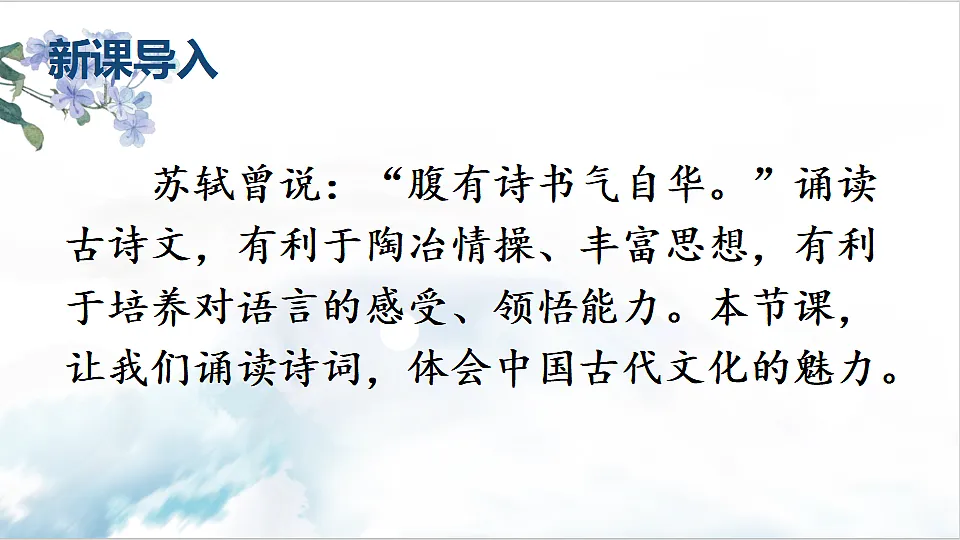 新课导入

苏轼曾说：“腹有诗书气自华。”诵读古诗文，有利于陶冶情操、丰富思想，有利于培养对语言的感受、领悟能力。本节课，让我们诵读诗词，体会中国古代文化的魅力。